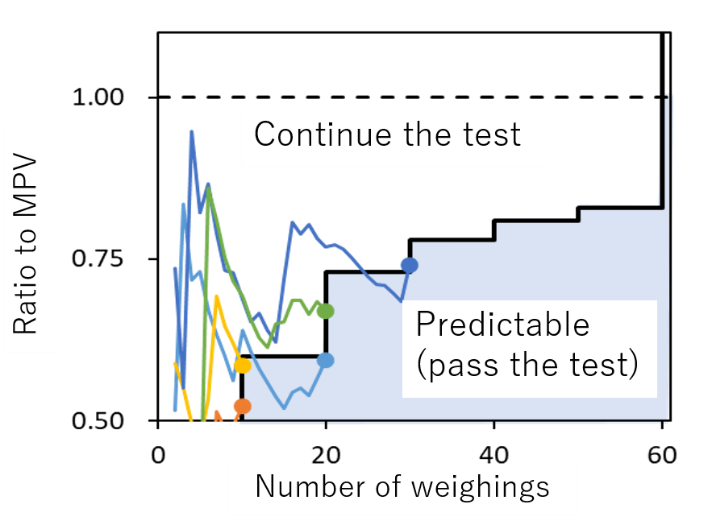 Ratio to MPV

1.00

0.75

0.50

Continue the test

Predictable
(pass the test)

0
20
40
60

Number of weighings